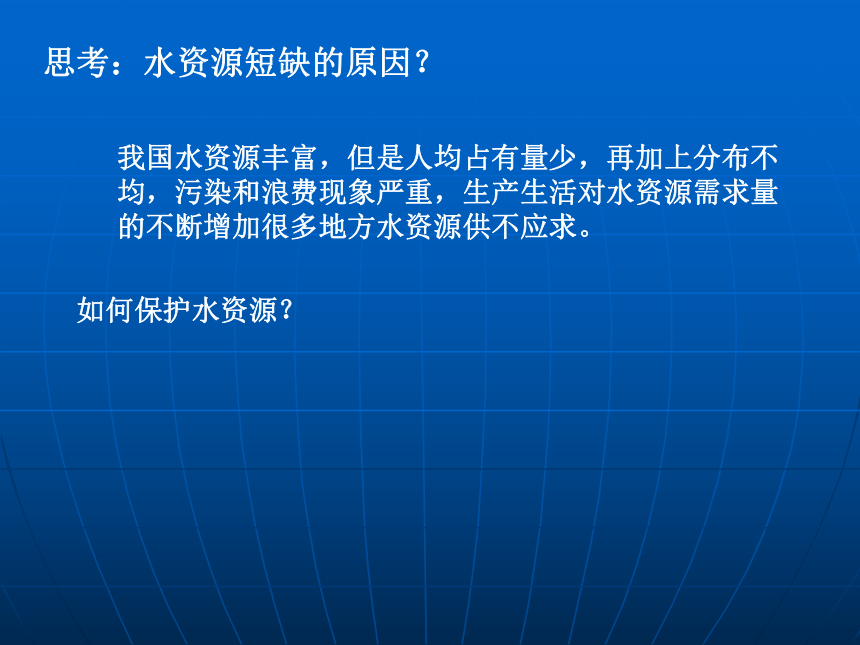 思考：水资源短缺的原因？

我国水资源丰富，但是人均占有量少，再加上分布不均，污染和浪费现象严重，生产生活对水资源需求量的不断增加很多地方水资源供不应求。

如何保护水资源?